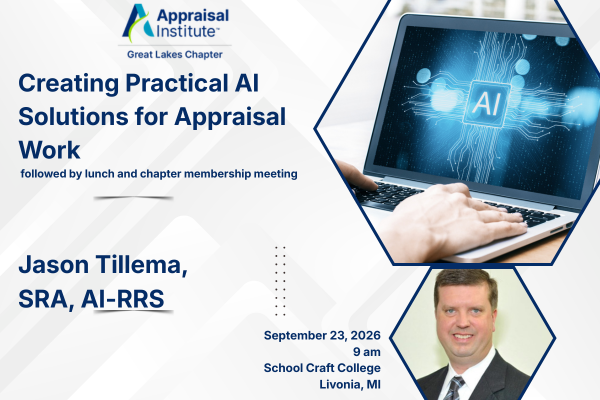 Appraisal Institute™
Great Lakes Chapter

Creating Practical AI Solutions for Appraisal Work

followed by lunch and chapter membership meeting

AI

Jason Tillema, SRA, AI-RRS

September 23, 2026
9 am
School Craft College
Livonia, MI